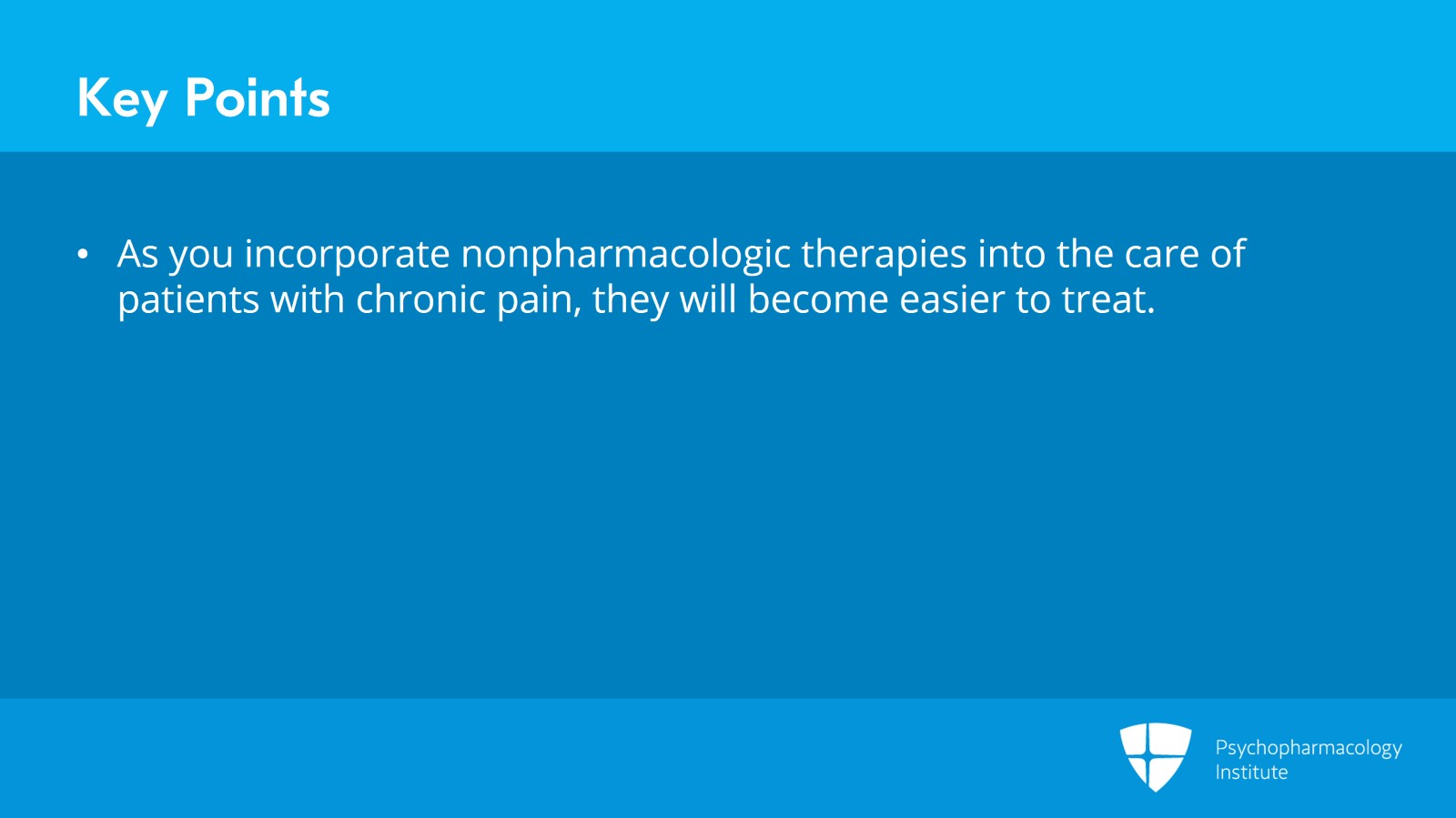 Key Points

• As you incorporate nonpharmacologic therapies into the care of patients with chronic pain, they will become easier to treat.

Psychopharmacology Institute